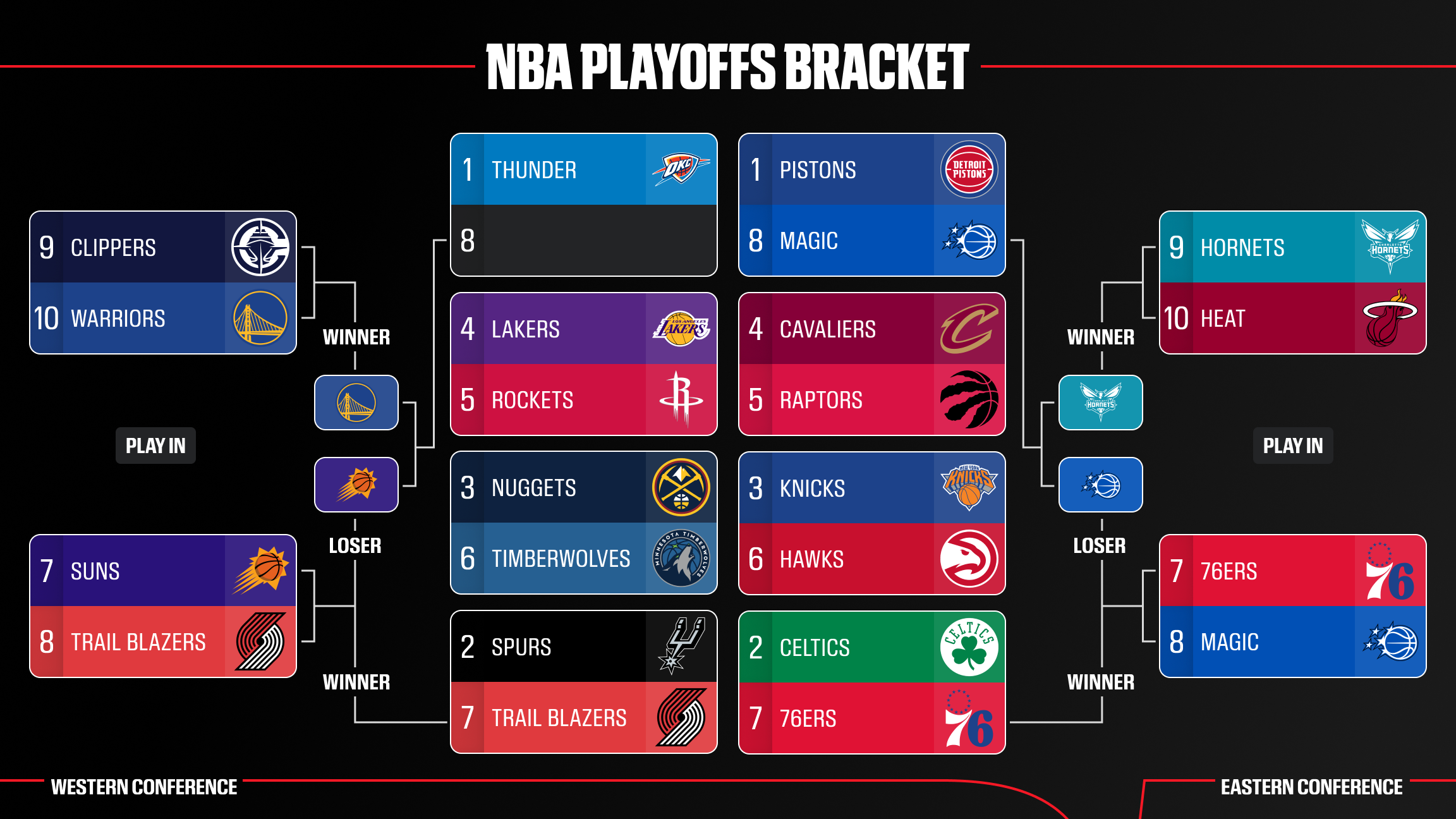 NBA PLAYOFFS BRACKET

9 CLIPPERS
10 WARRIORS

WINNER

PLAY IN

LOSER

7 SUNS
8 TRAIL BLAZERS

WINNER

1 THUNDER
8

4 LAKERS
5 ROCKETS

3 NUGGETS
6 TIMBERWOLVES

2 SPURS
7 TRAIL BLAZERS

1 PISTONS
8 MAGIC

4 CAVALIERS
5 RAPTORS

3 KNICKS
6 HAWKS

2 CELTICS
7 76ERS

9 HORNETS
10 HEAT

WINNER

PLAY IN

LOSER

7 76ERS
8 MAGIC

WINNER

WESTERN CONFERENCE

EASTERN CONFERENCE